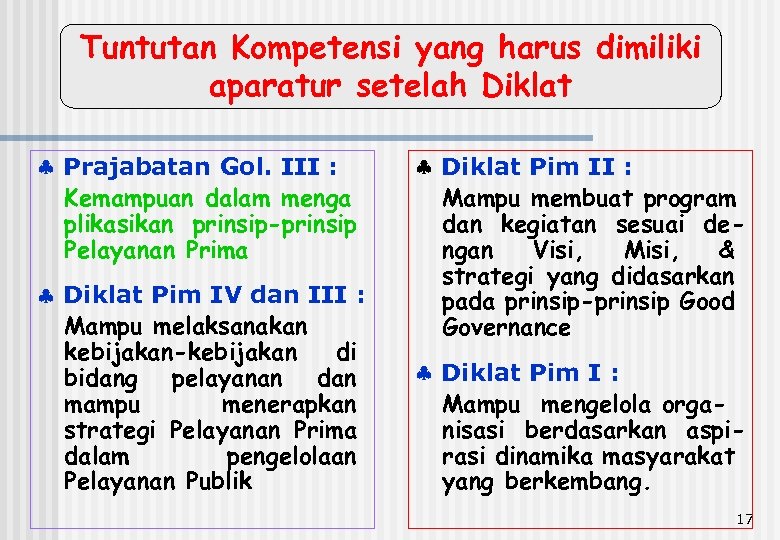 Tuntutan Kompetensi yang harus dimiliki aparatur setelah Diklat

♣ Prajabatan Gol. III :
Kemampuan dalam mengaplikasikan prinsip-prinsip Pelayanan Prima

♣ Diklat Pim IV dan III :
Mampu melaksanakan kebijakan-kebijakan di bidang pelayanan dan mampu menerapkan strategi Pelayanan Prima dalam pengelolaan Pelayanan Publik

♣ Diklat Pim II :
Mampu membuat program dan kegiatan sesuai dengan Visi, Misi, & strategi yang didasarkan pada prinsip-prinsip Good Governance

♣ Diklat Pim I :
Mampu mengelola organisasi berdasarkan aspirasi dinamika masyarakat yang berkembang.

17